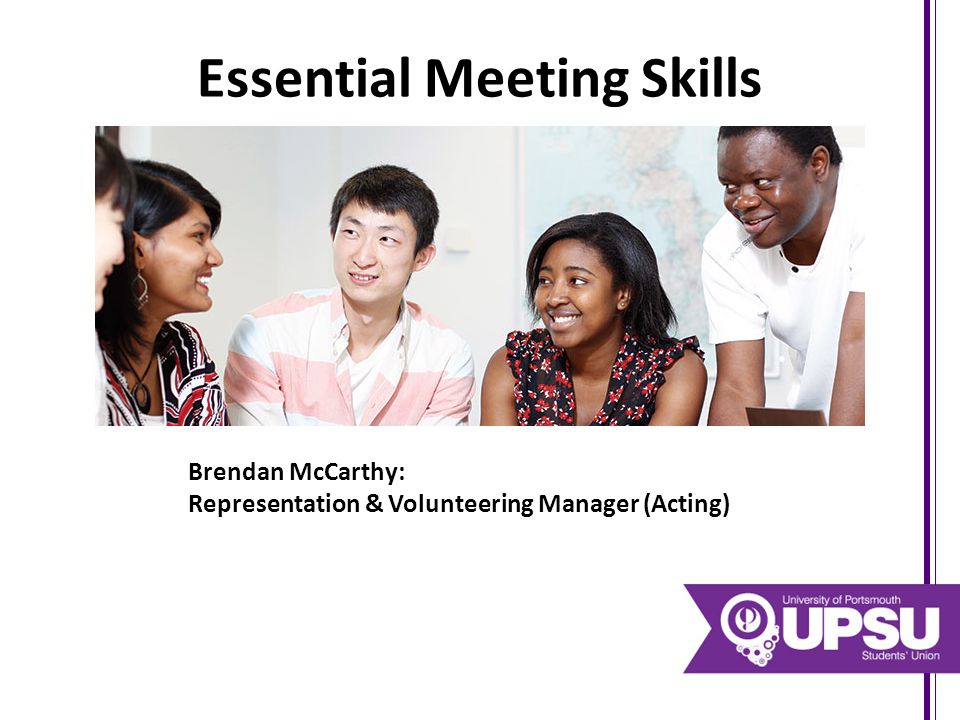 Essential Meeting Skills

Brendan McCarthy:
Representation & Volunteering Manager (Acting)

University of Portsmouth
UPSU
Students' Union